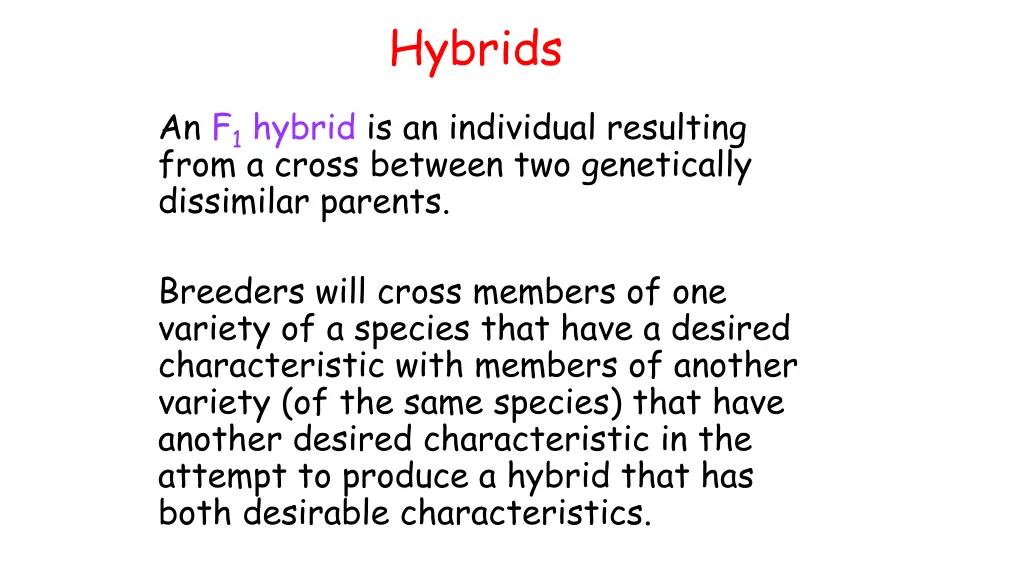 Hybrids

An $F_1$ hybrid is an individual resulting from a cross between two genetically dissimilar parents.

Breeders will cross members of one variety of a species that have a desired characteristic with members of another variety (of the same species) that have another desired characteristic in the attempt to produce a hybrid that has both desirable characteristics.